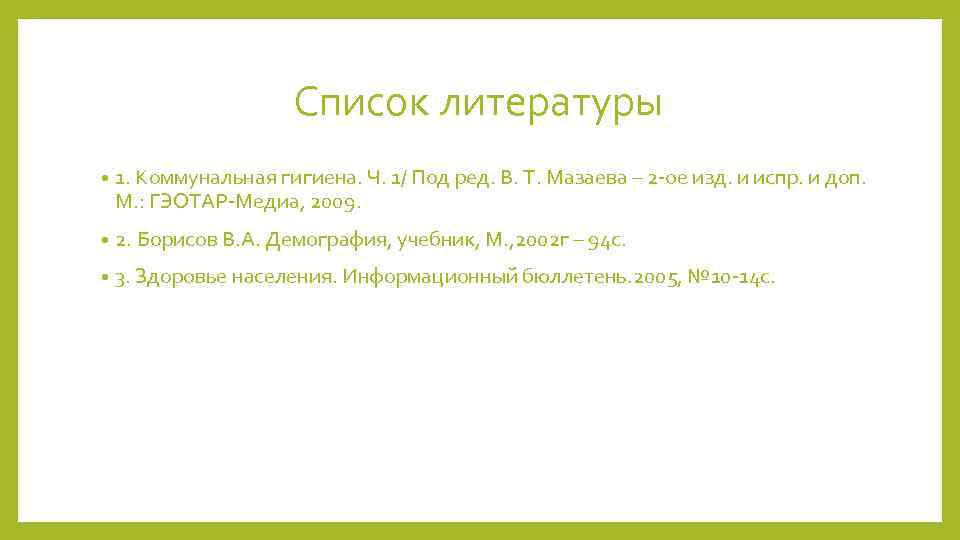 Список литературы

• 1. Коммунальная гигиена. Ч. 1/ Под ред. В. Т. Мазаева – 2-ое изд. и испр. и доп. М.: ГЭОТАР-Медиа, 2009.

• 2. Борисов В.А. Демография, учебник, М.,2002г – 94с.

• 3. Здоровье населения. Информационный бюллетень. 2005, №10-14с.